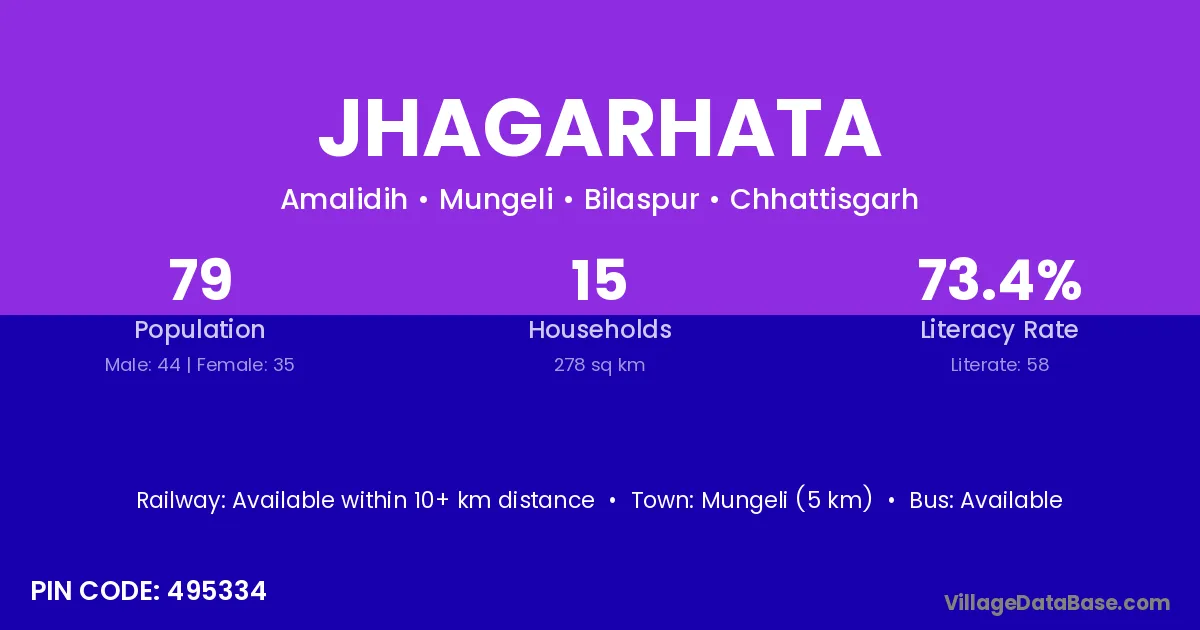 JHAGARHATA

Amalidih • Mungeli • Bilaspur • Chhattisgarh

79
Population
Male: 44 | Female: 35

15
Households
278 sq km

73.4%
Literacy Rate
Literate: 58

Railway: Available within 10+ km distance • Town: Mungeli (5 km) • Bus: Available

PIN CODE: 495334

VillageDataBase.com